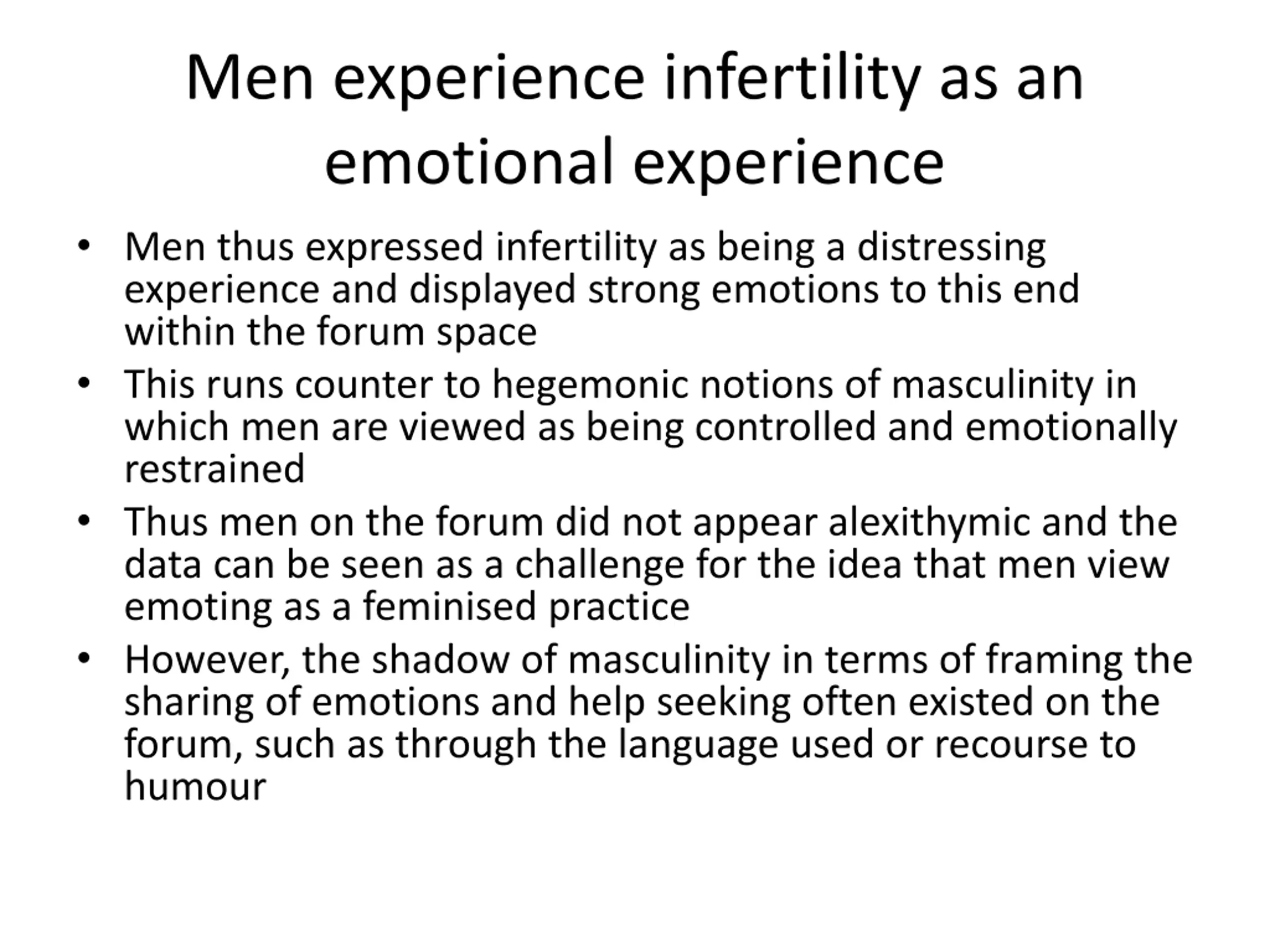 Men experience infertility as an emotional experience

• Men thus expressed infertility as being a distressing experience and displayed strong emotions to this end within the forum space
• This runs counter to hegemonic notions of masculinity in which men are viewed as being controlled and emotionally restrained
• Thus men on the forum did not appear alexithymic and the data can be seen as a challenge for the idea that men view emoting as a feminised practice
• However, the shadow of masculinity in terms of framing the sharing of emotions and help seeking often existed on the forum, such as through the language used or recourse to humour